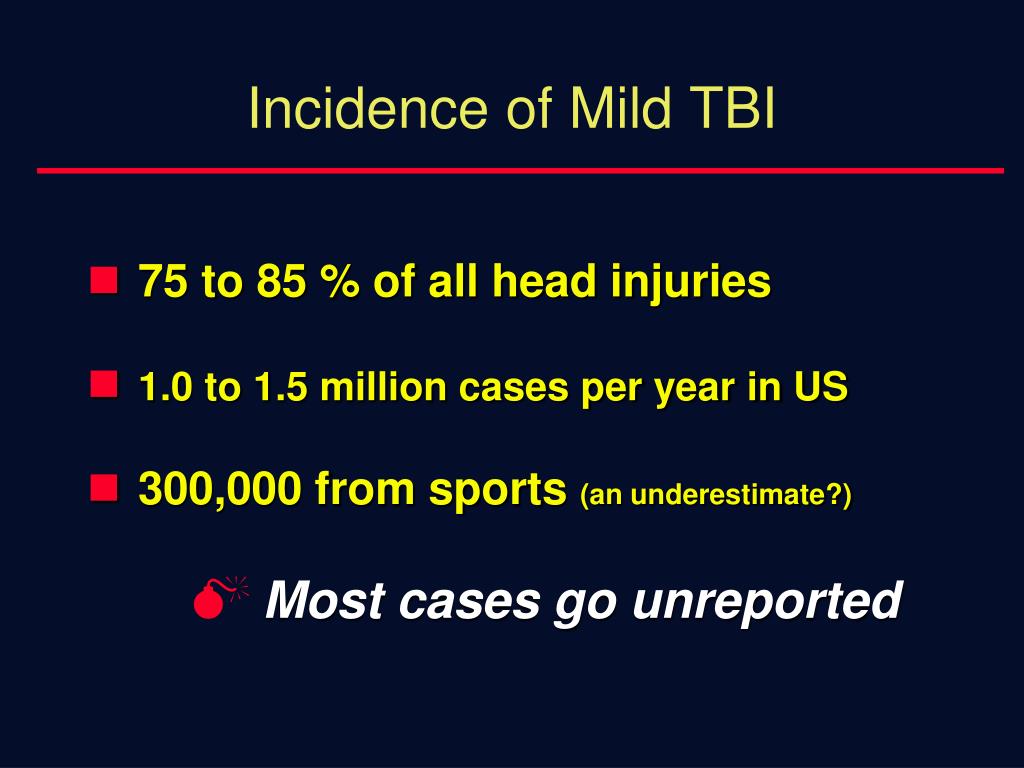 Incidence of Mild TBI

75 to 85 % of all head injuries

1.0 to 1.5 million cases per year in US

300,000 from sports (an underestimate?)

Most cases go unreported